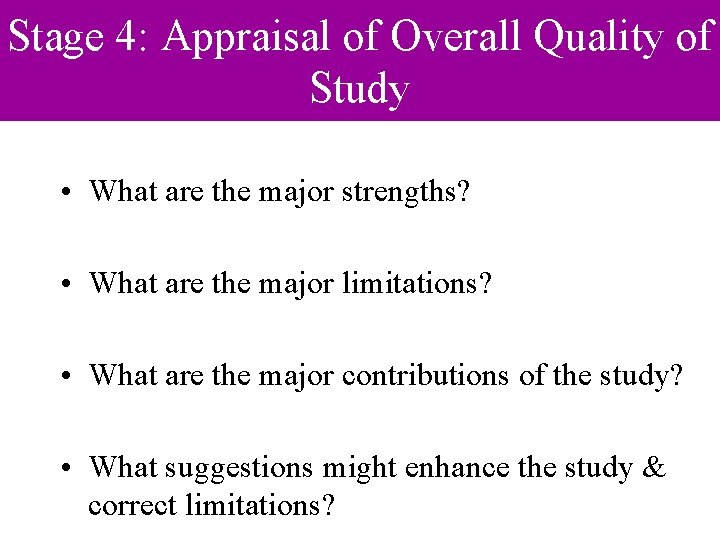 Stage 4: Appraisal of Overall Quality of Study

• What are the major strengths?

• What are the major limitations?

• What are the major contributions of the study?

• What suggestions might enhance the study & correct limitations?